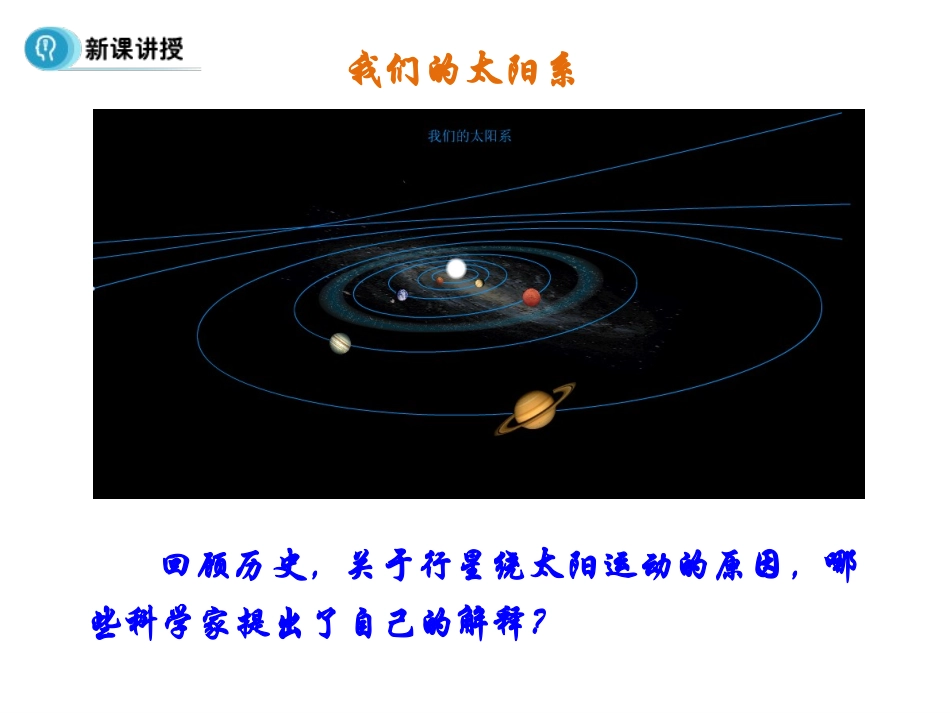 新课讲授

我们的太阳系

我们的太阳系

回顾历史，关于行星绕太阳运动的原因，哪些科学家提出了自己的解释？